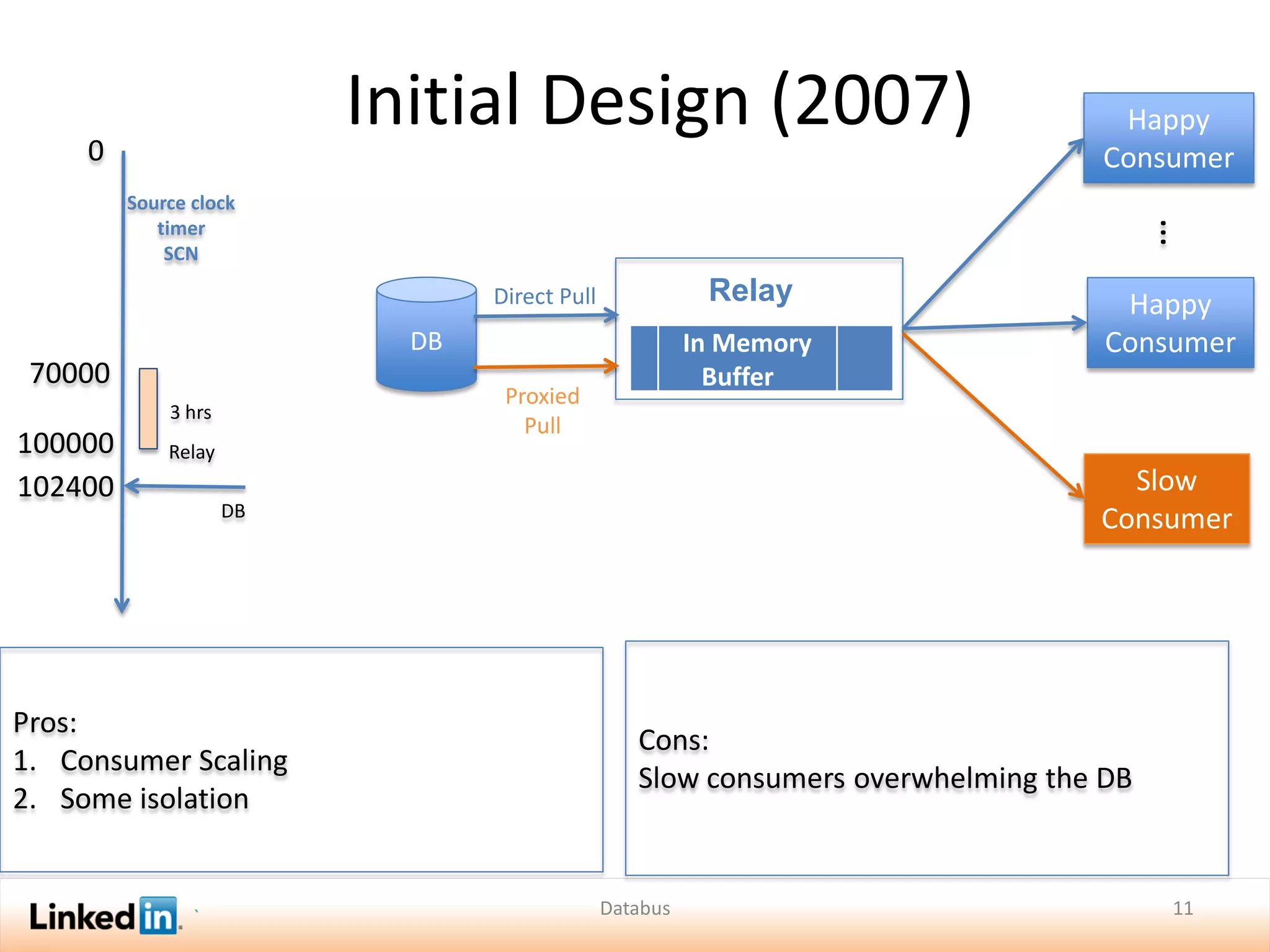 Initial Design (2007)

0

Source clock timer SCN

70000

3 hrs

100000

Relay

102400

DB

DB

Direct Pull

Proxied Pull

Relay

In Memory Buffer

Happy Consumer

⋮

Happy Consumer

Slow Consumer

Pros:
1. Consumer Scaling
2. Some isolation

Cons:
Slow consumers overwhelming the DB

LinkedIn

Databus

11